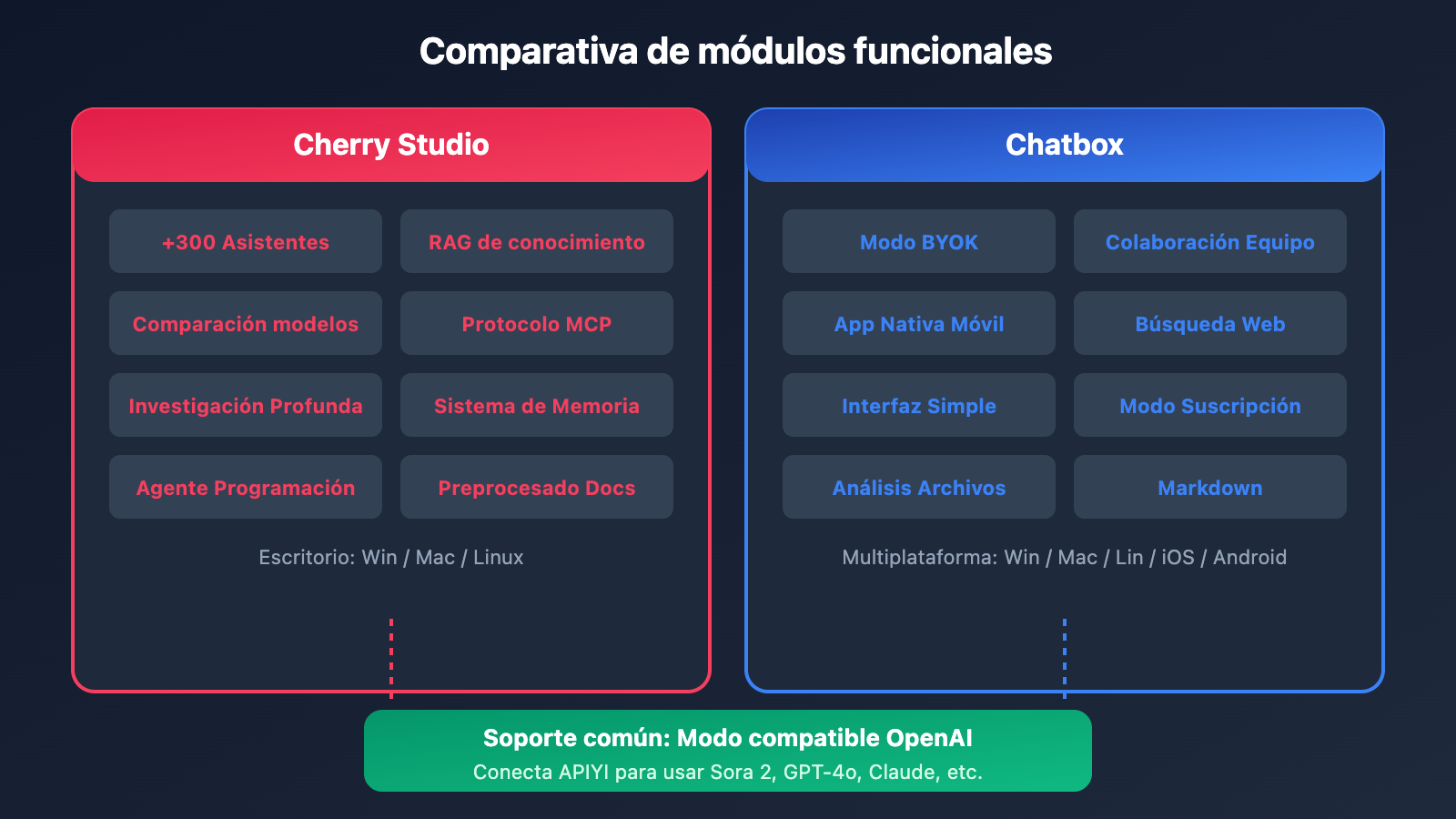 Comparativa de módulos funcionales

Cherry Studio

+300 Asistentes
RAG de conocimiento
Comparación modelos
Protocolo MCP
Investigación Profunda
Sistema de Memoria
Agente Programación
Preprocesado Docs

Escritorio: Win / Mac / Linux

Chatbox

Modo BYOK
Colaboración Equipo
App Nativa Móvil
Búsqueda Web
Interfaz Simple
Modo Suscripción
Análisis Archivos
Markdown

Multiplataforma: Win / Mac / Lin / iOS / Android

Soporte común: Modo compatible OpenAI
Conecta APIYI para usar Sora 2, GPT-4o, Claude, etc.